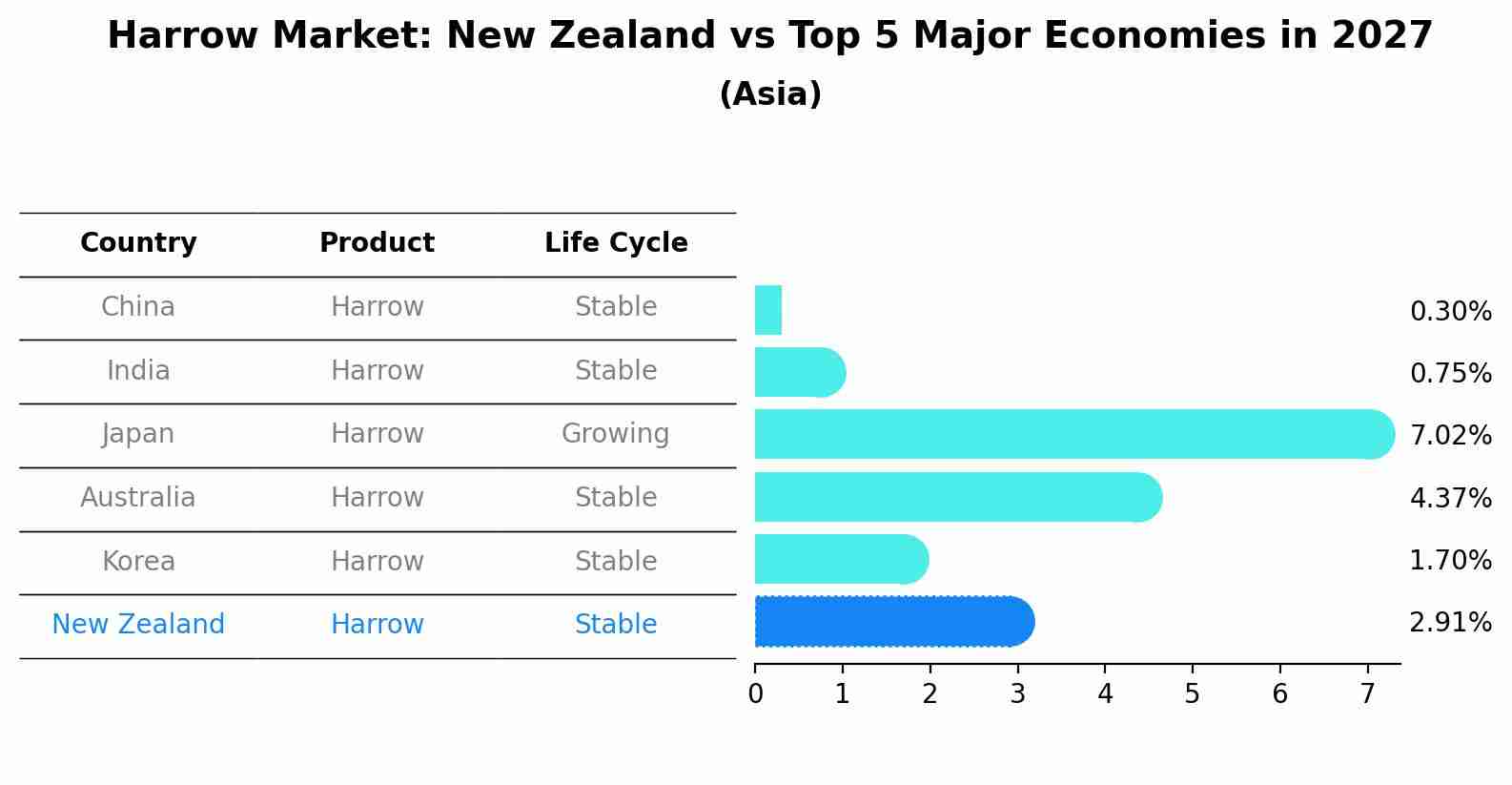 Harrow Market: New Zealand vs Top 5 Major Economies in 2027
(Asia)

| Country | Product | Life Cycle |
|---|---|---|
| China | Harrow | Stable |
| India | Harrow | Stable |
| Japan | Harrow | Growing |
| Australia | Harrow | Stable |
| Korea | Harrow | Stable |
| New Zealand | Harrow | Stable |

0.30%
0.75%
7.02%
4.37%
1.70%
2.91%

0 1 2 3 4 5 6 7